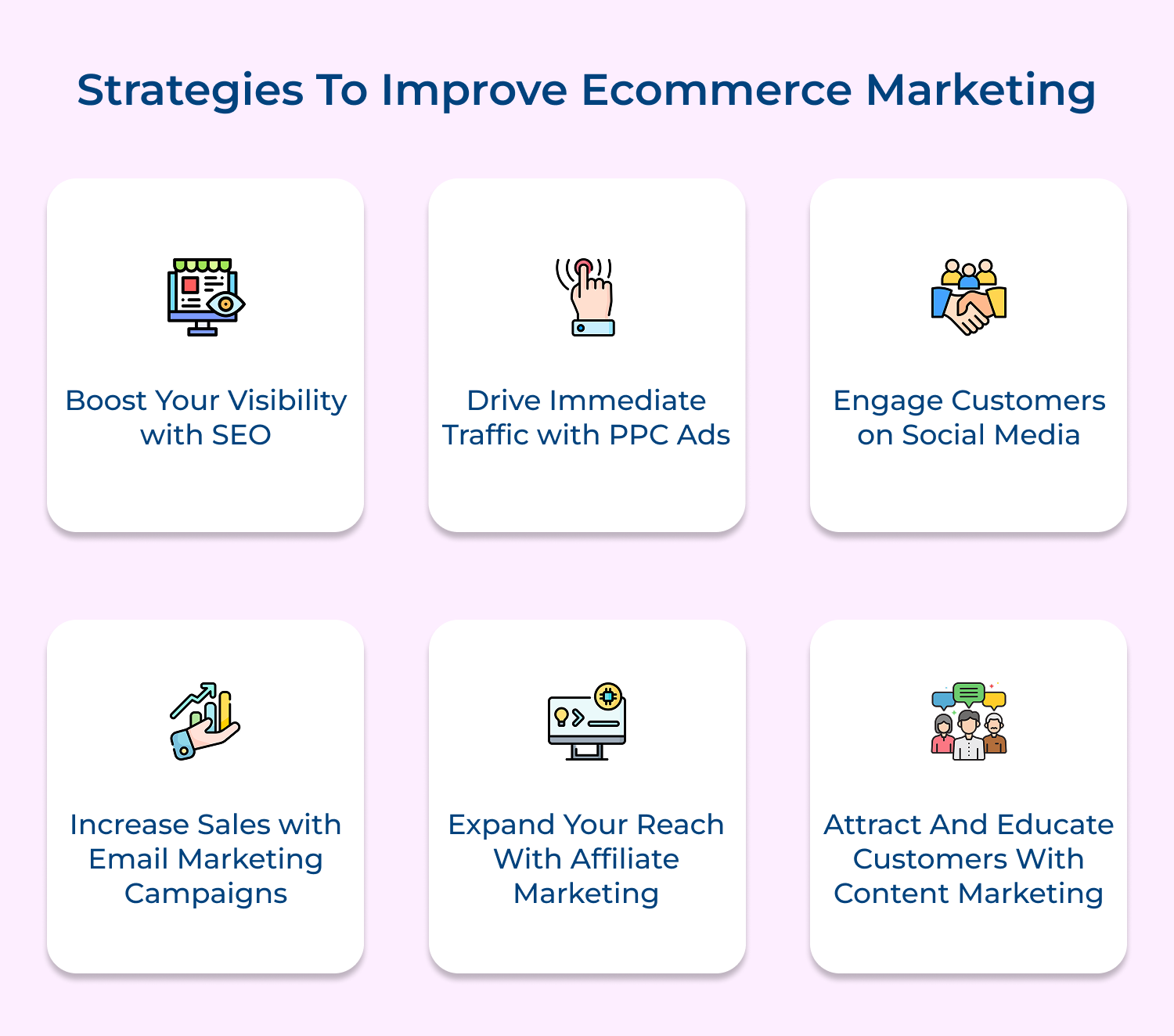 Strategies To Improve Ecommerce Marketing

Boost Your Visibility with SEO

Drive Immediate Traffic with PPC Ads

Engage Customers on Social Media

Increase Sales with Email Marketing Campaigns

Expand Your Reach With Affiliate Marketing

Attract And Educate Customers With Content Marketing